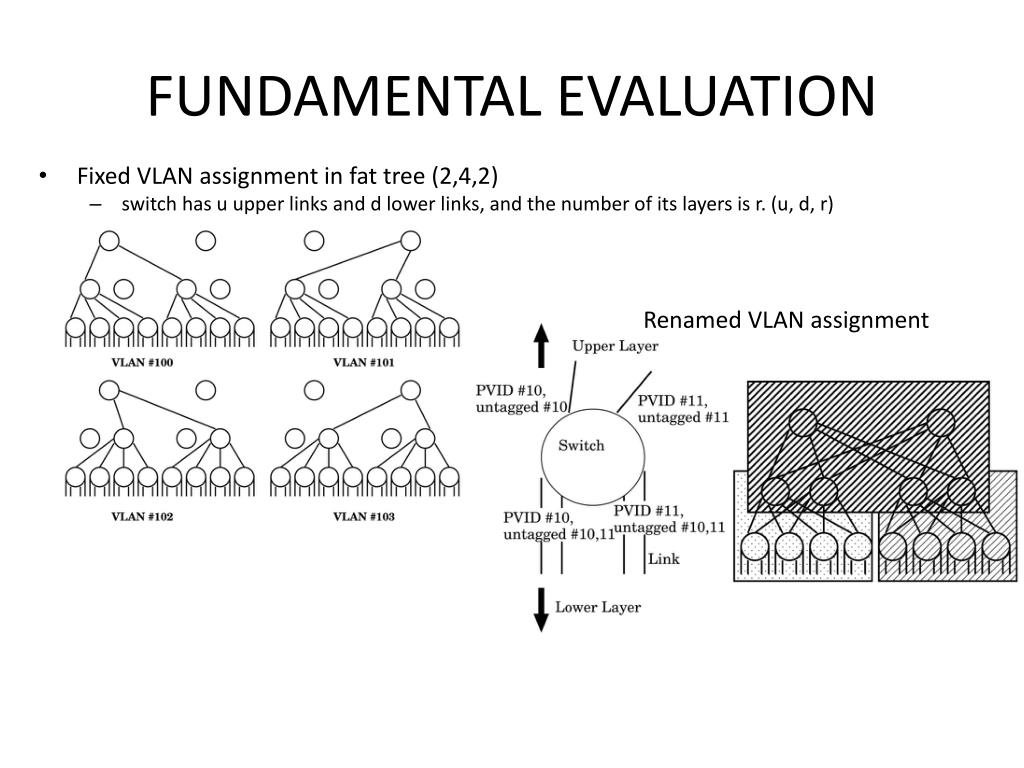 FUNDAMENTAL EVALUATION

• Fixed VLAN assignment in fat tree (2,4,2)
 – switch has u upper links and d lower links, and the number of its layers is r. (u, d, r)

VLAN #100
VLAN #101
VLAN #102
VLAN #103

Renamed VLAN assignment

Upper Layer
PVID #10, untagged #10
PVID #11, untagged #11
Switch
PVID #10, untagged #10,11
PVID #11, untagged #10,11
Link
Lower Layer